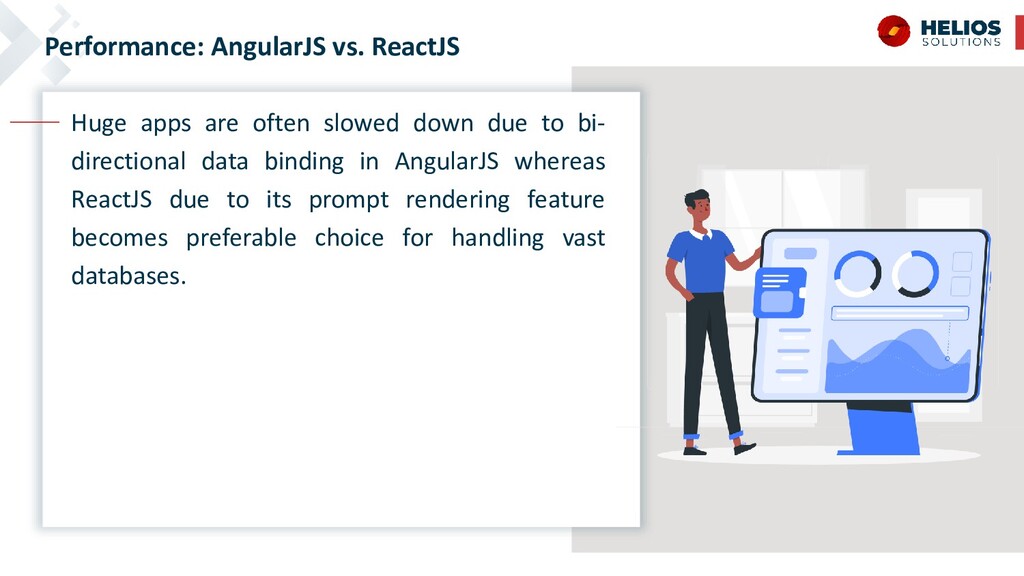 Performance: AngularJS vs. ReactJS

HELIOS SOLUTIONS

Huge apps are often slowed down due to bi-directional data binding in AngularJS whereas ReactJS due to its prompt rendering feature becomes preferable choice for handling vast databases.